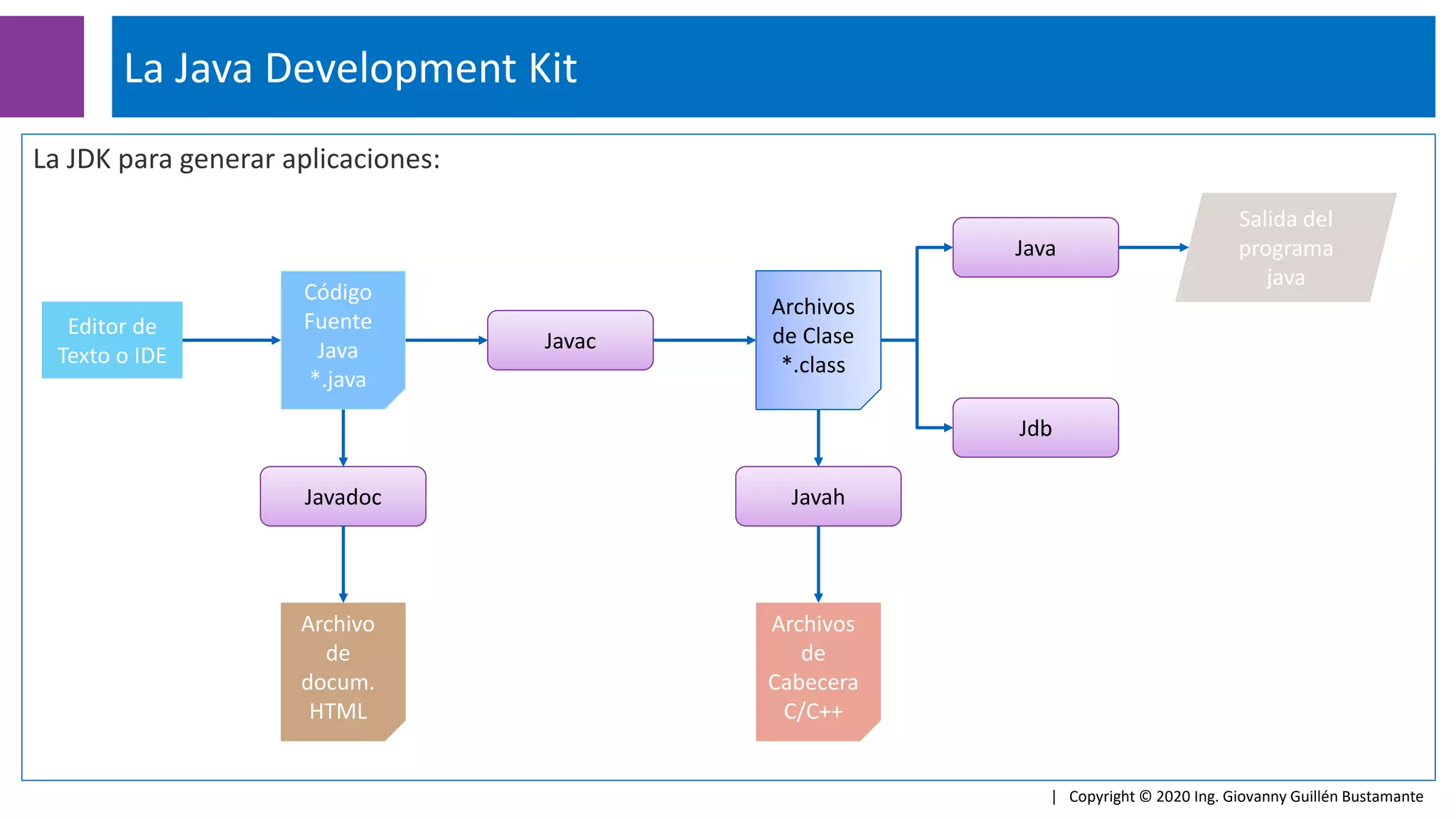 La Java Development Kit

La JDK para generar aplicaciones:

Editor de Texto o IDE

Código Fuente Java *.java

Javac

Archivos de Clase *.class

Java

Salida del programa java

Jdb

Javadoc

Javah

Archivo de docum. HTML

Archivos de Cabecera C/C++

| Copyright © 2020 Ing. Giovanny Guillén Bustamante